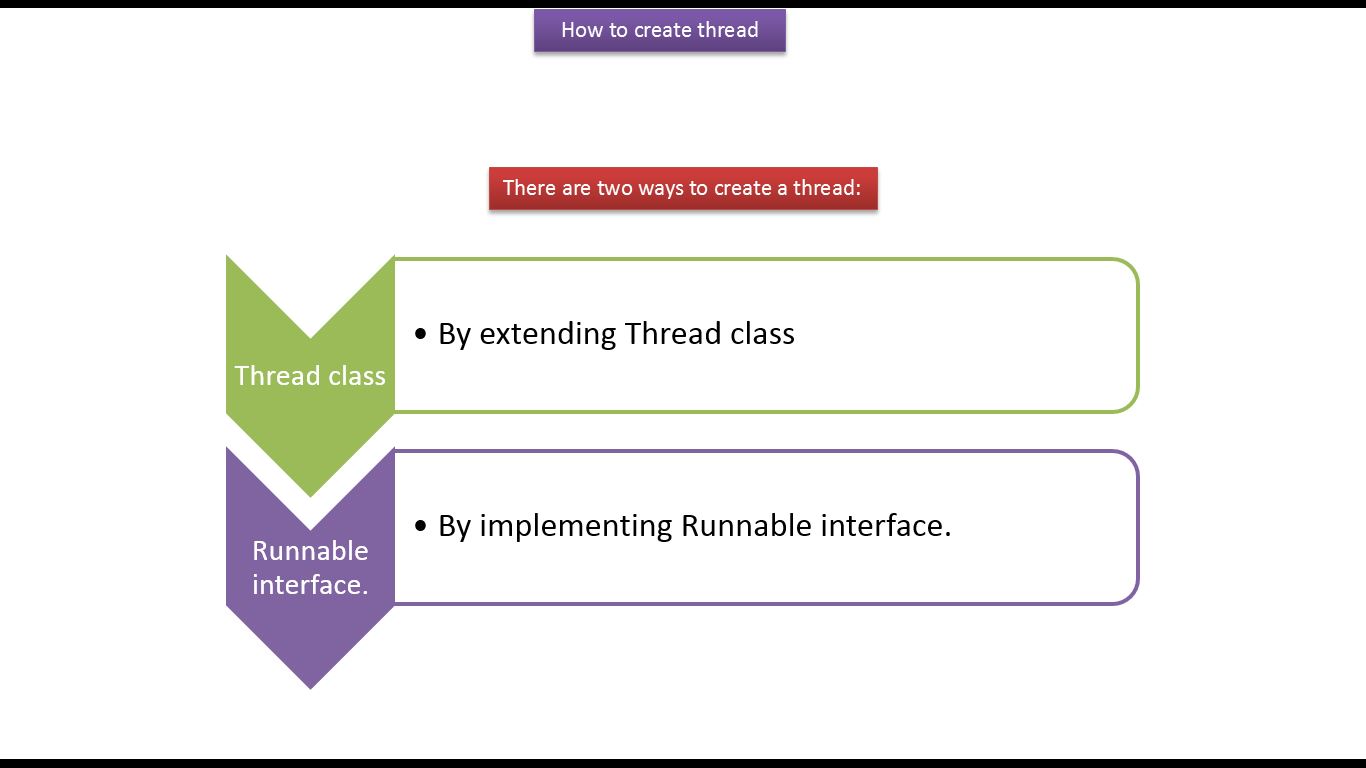 How to create thread

There are two ways to create a thread:

Thread class

• By extending Thread class

Runnable interface.

• By implementing Runnable interface.